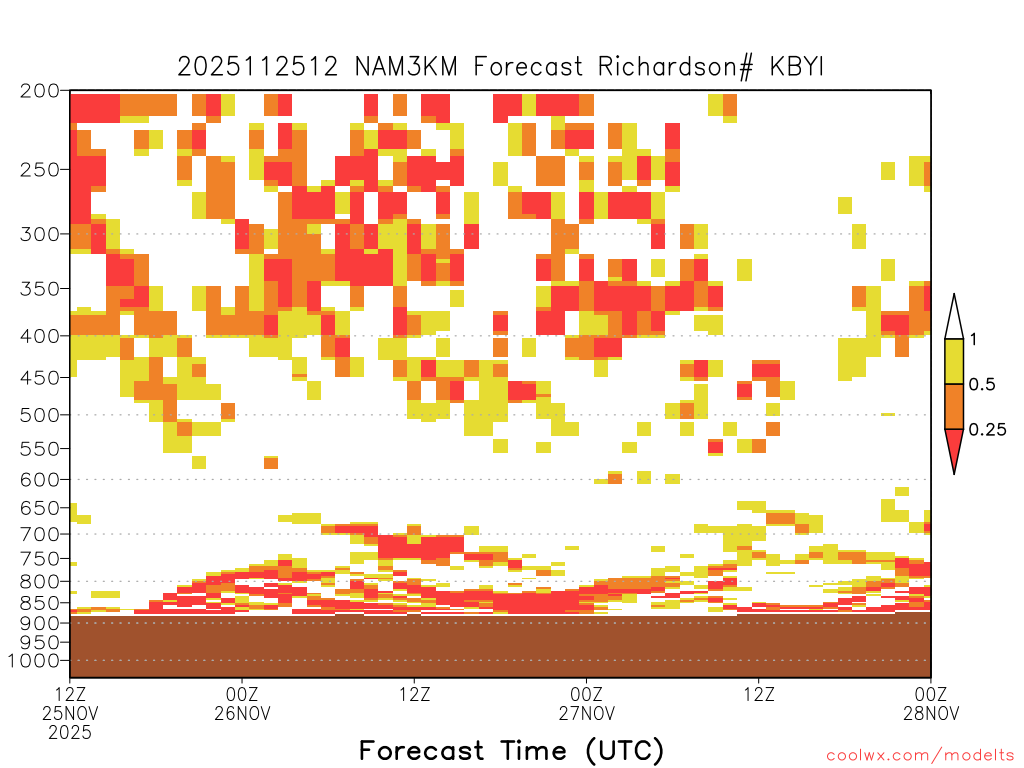 2025112512 NAM3KM Forecast Richardson# KBYI

200
250
300
350
400
450
500
550
600
650
700
750
800
850
900
950
1000

1
0.5
0.25

12Z 25NOV 2025
00Z 26NOV
12Z
00Z 27NOV
12Z
00Z 28NOV

Forecast Time (UTC)

coolwx.com/modelts